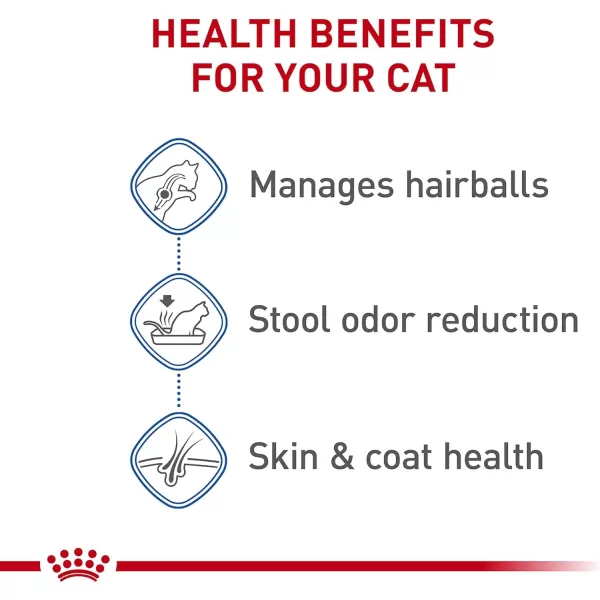 HEALTH BENEFITS FOR YOUR CAT

Manages hairballs

Stool odor reduction

Skin & coat health